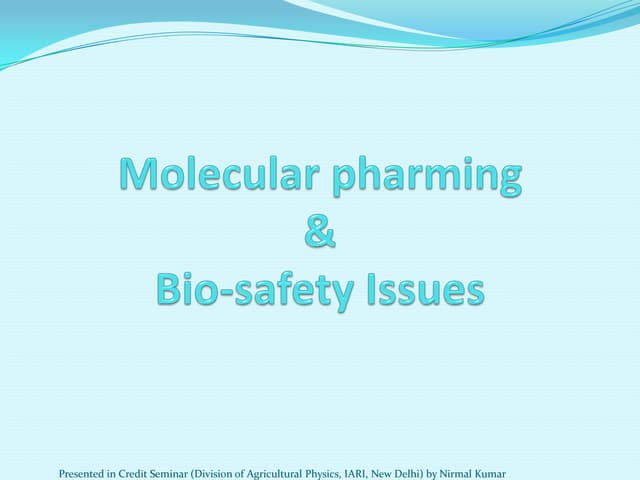 Molecular pharming
&
Bio-safety Issues

Presented in Credit Seminar (Division of Agricultural Physics, IARI, New Delhi) by Nirmal Kumar